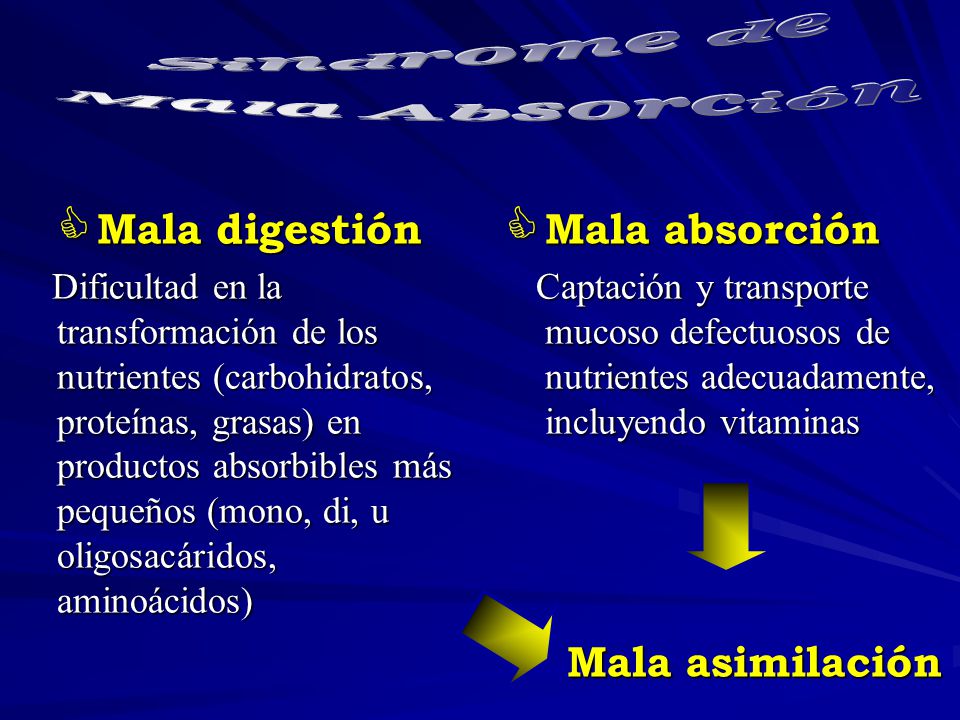 Síndrome de Mala Absorción

Mala digestión

Dificultad en la transformación de los nutrientes (carbohidratos, proteínas, grasas) en productos absorbibles más pequeños (mono, di, u oligosacáridos, aminoácidos)

Mala absorción

Captación y transporte mucoso defectuosos de nutrientes adecuadamente, incluyendo vitaminas

Mala asimilación